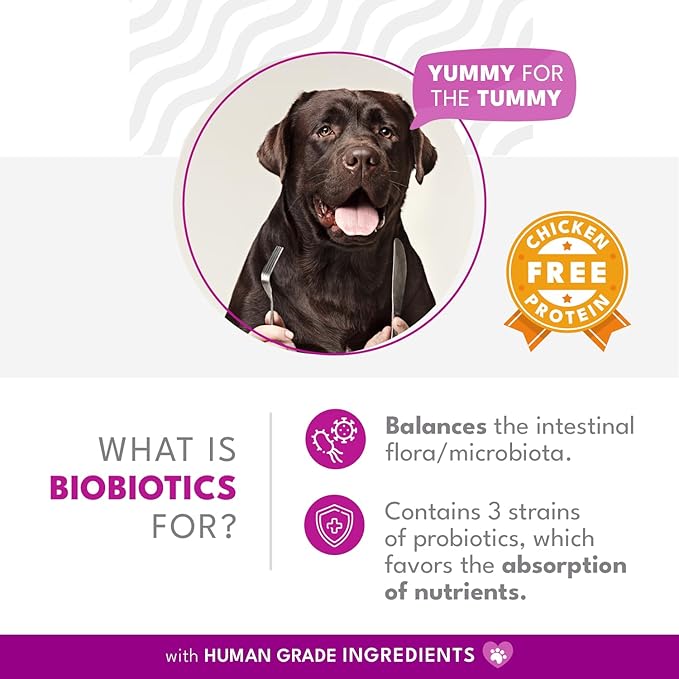 YUMMY FOR THE TUMMY

CHICKEN FREE PROTEIN

WHAT IS BIOBIOTICS FOR?

Balances the intestinal flora/microbiota.

Contains 3 strains of probiotics, which favors the absorption of nutrients.

with HUMAN GRADE INGREDIENTS